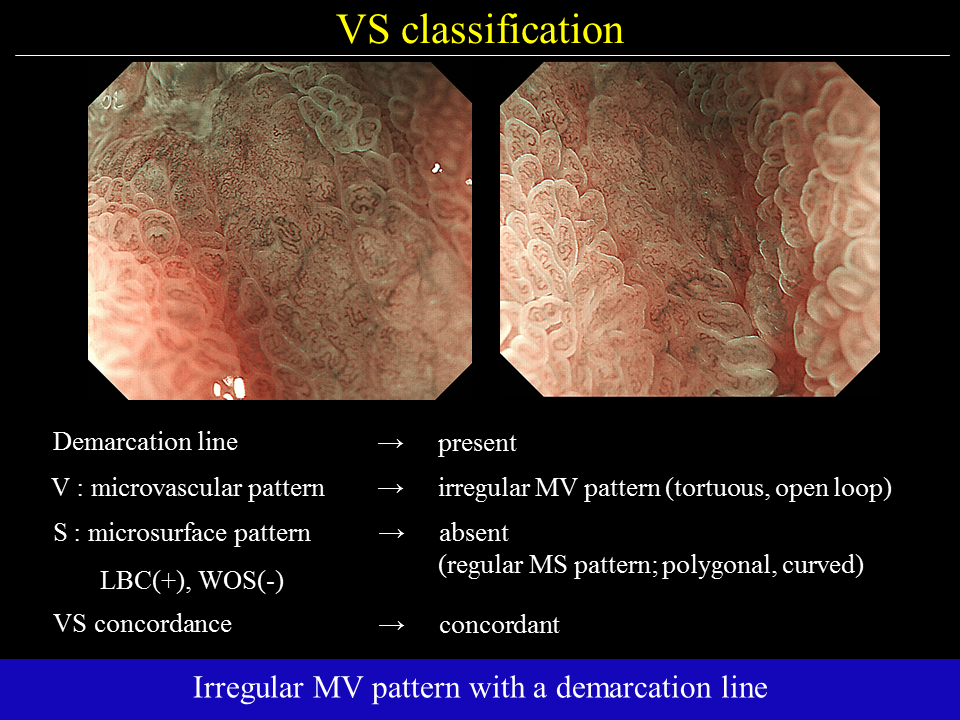 VS classification

Demarcation line → present

V : microvascular pattern → irregular MV pattern (tortuous, open loop)

S : microsurface pattern → absent (regular MS pattern; polygonal, curved)

LBC(+), WOS(-)

VS concordance → concordant

Irregular MV pattern with a demarcation line